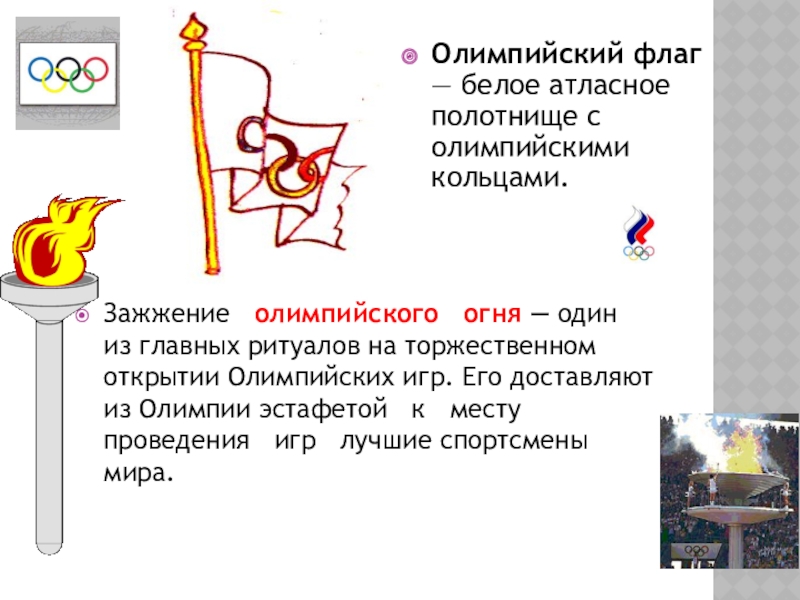 Олимпийский флаг — белое атласное полотнище с олимпийскими кольцами.

Зажжение олимпийского огня — один из главных ритуалов на торжественном открытии Олимпийских игр. Его доставляют из Олимпии эстафетой к месту проведения игр лучшие спортсмены мира.